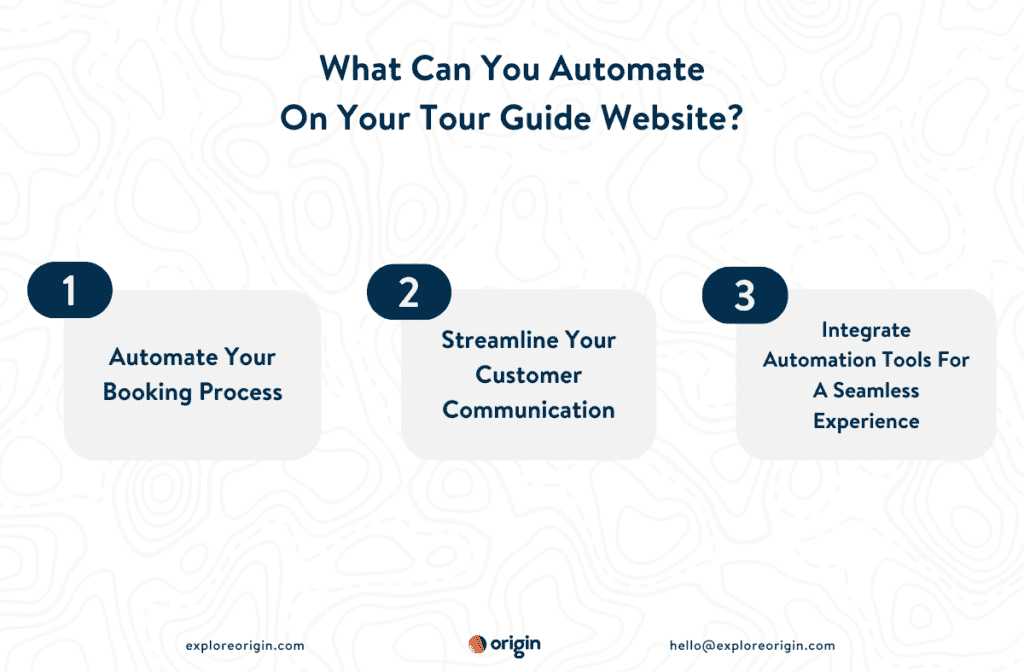 What Can You Automate
On Your Tour Guide Website?

1
Automate Your Booking Process

2
Streamline Your Customer Communication

3
Integrate Automation Tools For A Seamless Experience

exploreorigin.com

origin

hello@exploreorigin.com